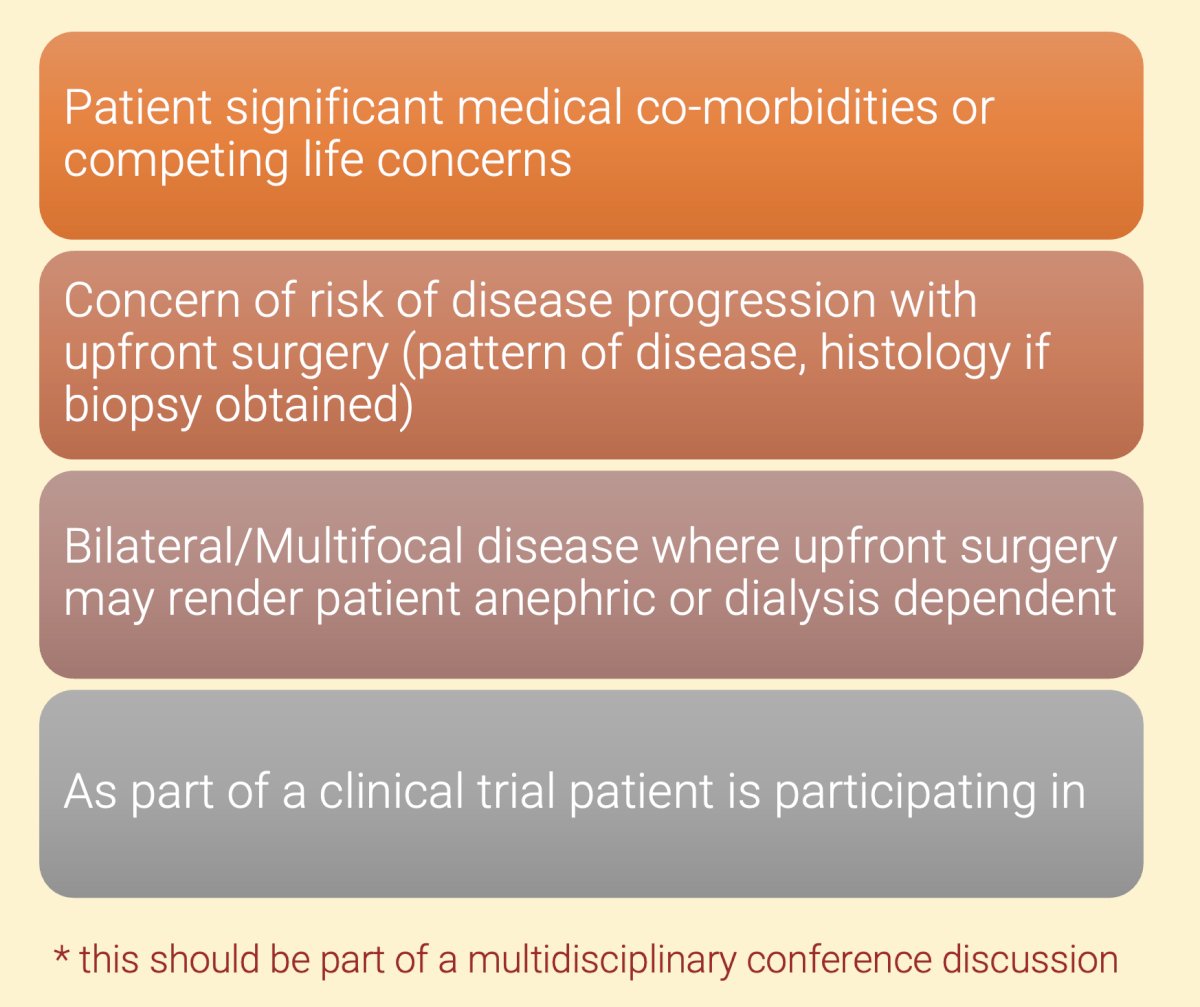 Patient significant medical co-morbidities or competing life concerns

Concern of risk of disease progression with upfront surgery (pattern of disease, histology if biopsy obtained)

Bilateral/Multifocal disease where upfront surgery may render patient anephric or dialysis dependent

As part of a clinical trial patient is participating in

* this should be part of a multidisciplinary conference discussion